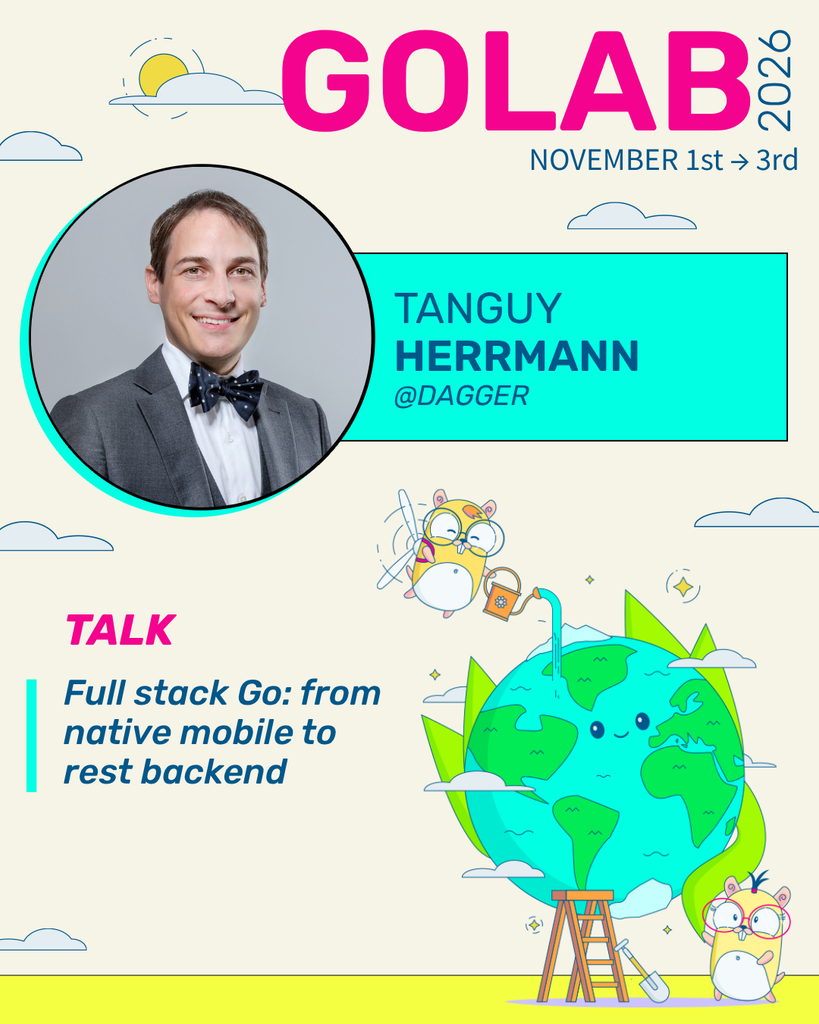 GOLAB 2026
NOVEMBER 1st → 3rd

TANGUY
HERRMANN
@DAGGER

TALK

Full stack Go: from native mobile to rest backend